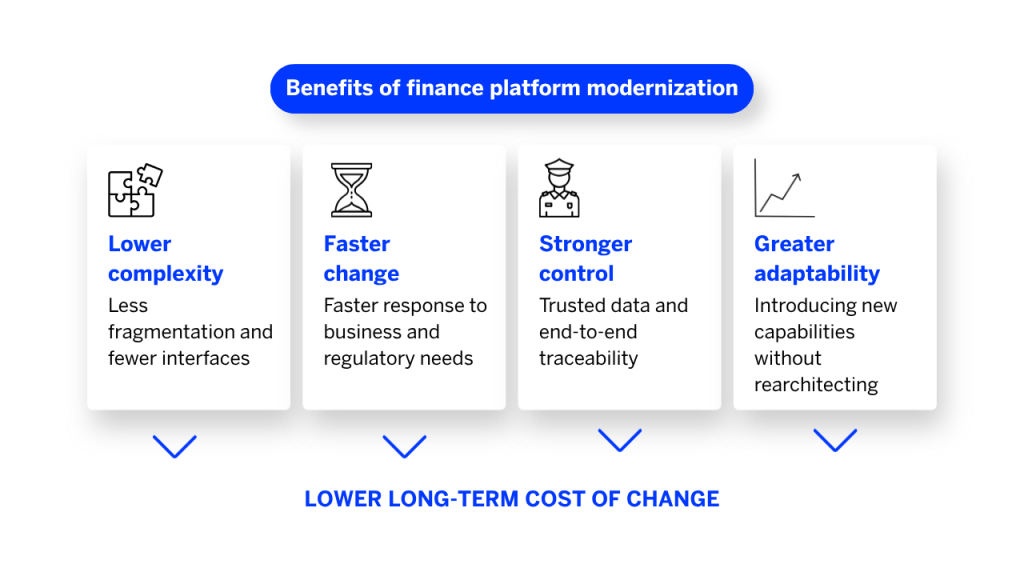 Benefits of finance platform modernization

Lower complexity
Less fragmentation and fewer interfaces

Faster change
Faster response to business and regulatory needs

Stronger control
Trusted data and end-to-end traceability

Greater adaptability
Introducing new capabilities without rearchitecting

LOWER LONG-TERM COST OF CHANGE